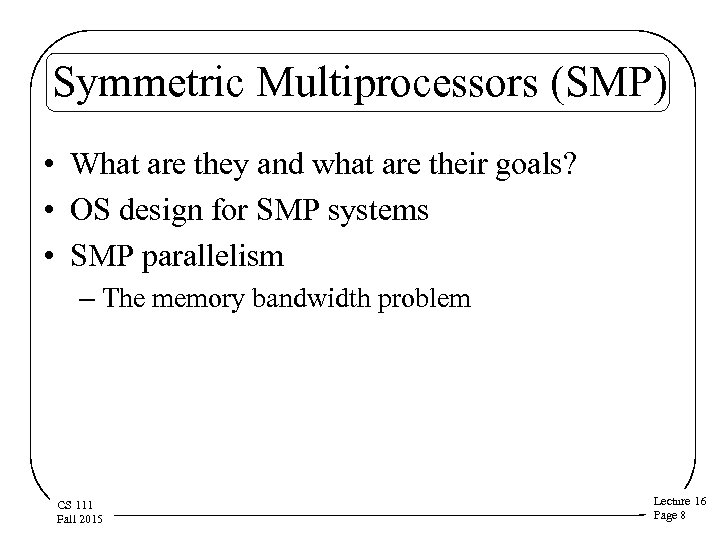 Symmetric Multiprocessors (SMP)

• What are they and what are their goals?
• OS design for SMP systems
• SMP parallelism
– The memory bandwidth problem

CS 111
Fall 2015

Lecture 16
Page 8